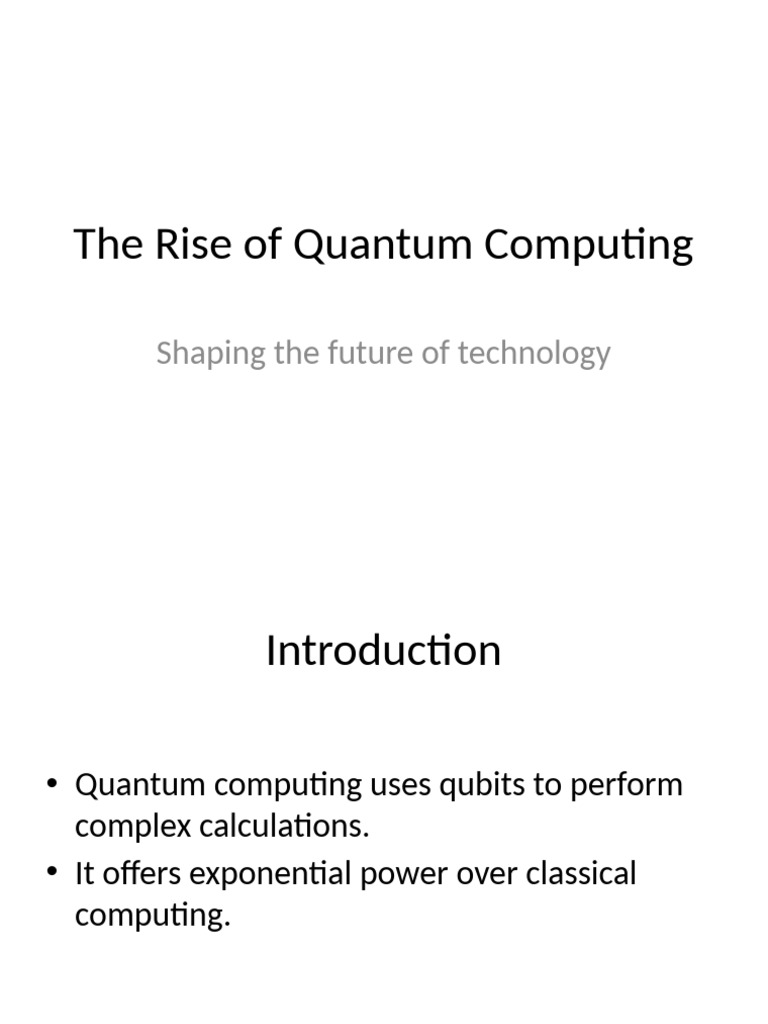 The Rise of Quantum Computing

Shaping the future of technology

Introduction

• Quantum computing uses qubits to perform complex calculations.
• It offers exponential power over classical computing.